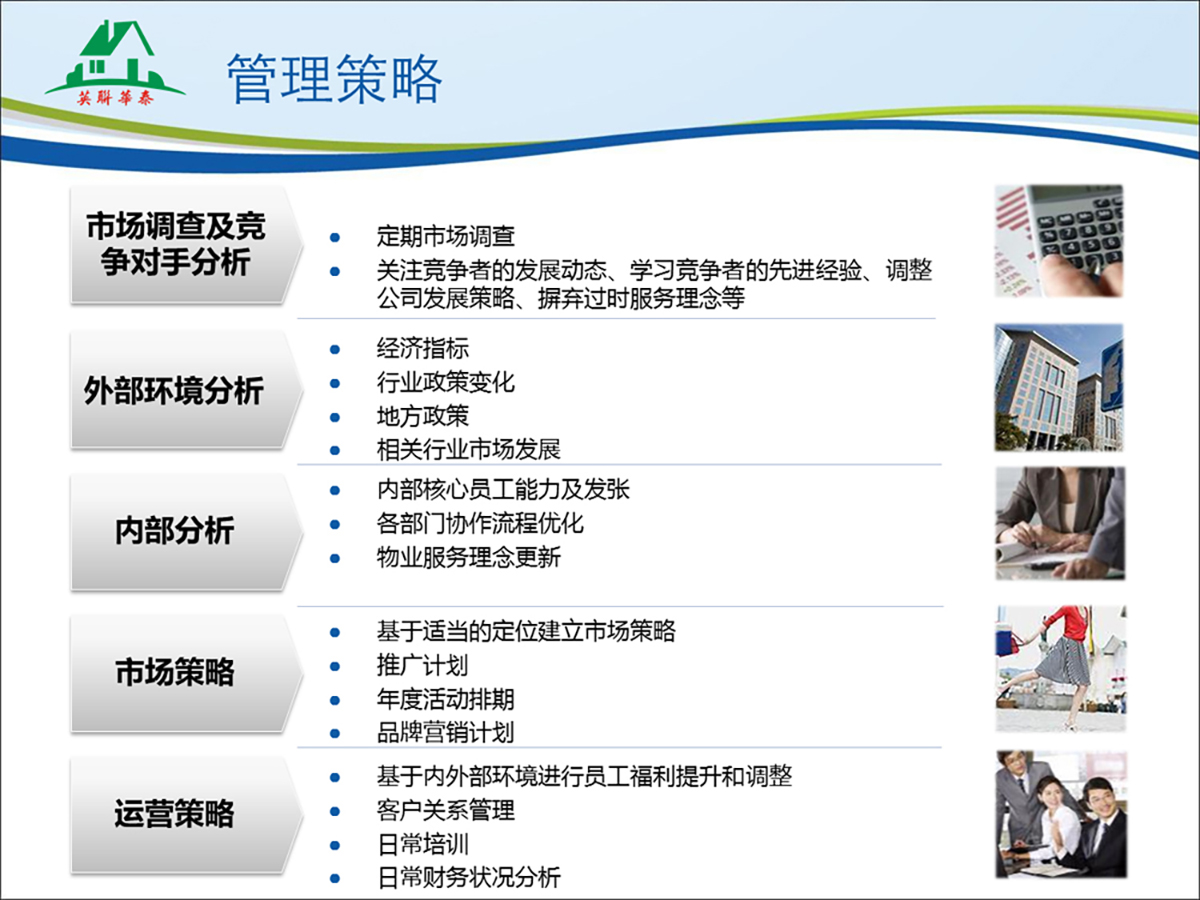 英聯華泰

管理策略

市场调查及竞争对手分析

- 定期市场调查
- 关注竞争者的发展动态、学习竞争者的先进经验、调整公司发展策略、摒弃过时服务理念等

外部环境分析

- 经济指标
- 行业政策变化
- 地方政策
- 相关行业市场发展

内部分析

- 内部核心员工能力及发张
- 各部门协作流程优化
- 物业服务理念更新

市场策略

- 基于适当的定位建立市场策略
- 推广计划
- 年度活动排期
- 品牌营销计划

运营策略

- 基于内外部环境进行员工福利提升和调整
- 客户关系管理
- 日常培训
- 日常财务状况分析